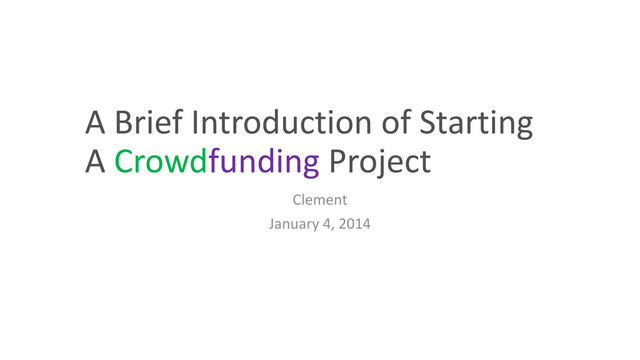 A Brief Introduction of Starting
A Crowdfunding Project

Clement

January 4, 2014